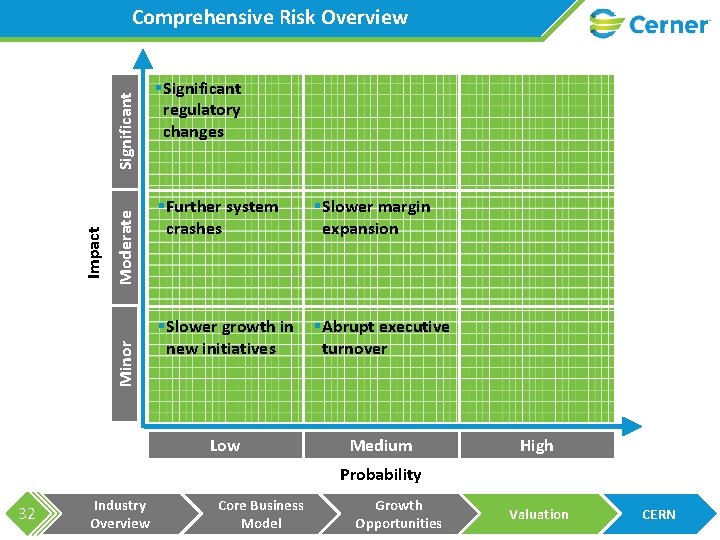 Comprehensive Risk Overview

Cerner

Impact

Significant

Moderate

Minor

▪Significant regulatory changes

▪Further system crashes

▪Slower margin expansion

▪Slower growth in new initiatives

▪Abrupt executive turnover

Low

Medium

High

Probability

32

Industry Overview

Core Business Model

Growth Opportunities

Valuation

CERN